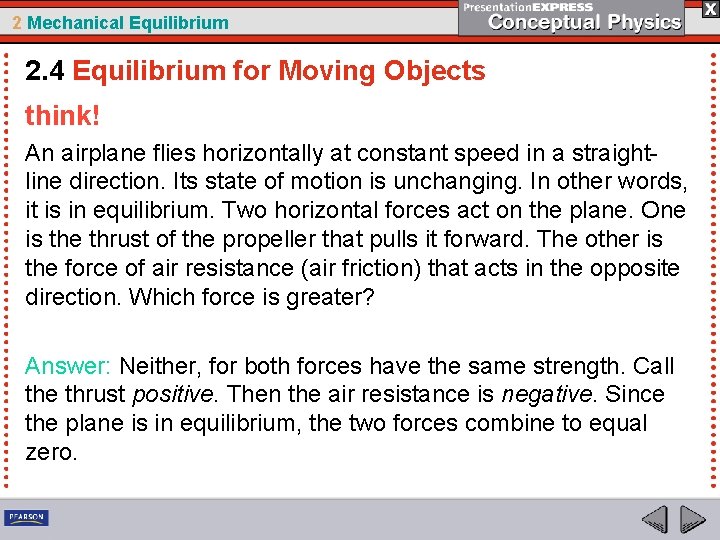 2 Mechanical Equilibrium

PresentationEXPRESS
Conceptual Physics

X

2.4 Equilibrium for Moving Objects

think!

An airplane flies horizontally at constant speed in a straight-line direction. Its state of motion is unchanging. In other words, it is in equilibrium. Two horizontal forces act on the plane. One is the thrust of the propeller that pulls it forward. The other is the force of air resistance (air friction) that acts in the opposite direction. Which force is greater?

Answer: Neither, for both forces have the same strength. Call the thrust positive. Then the air resistance is negative. Since the plane is in equilibrium, the two forces combine to equal zero.

PEARSON